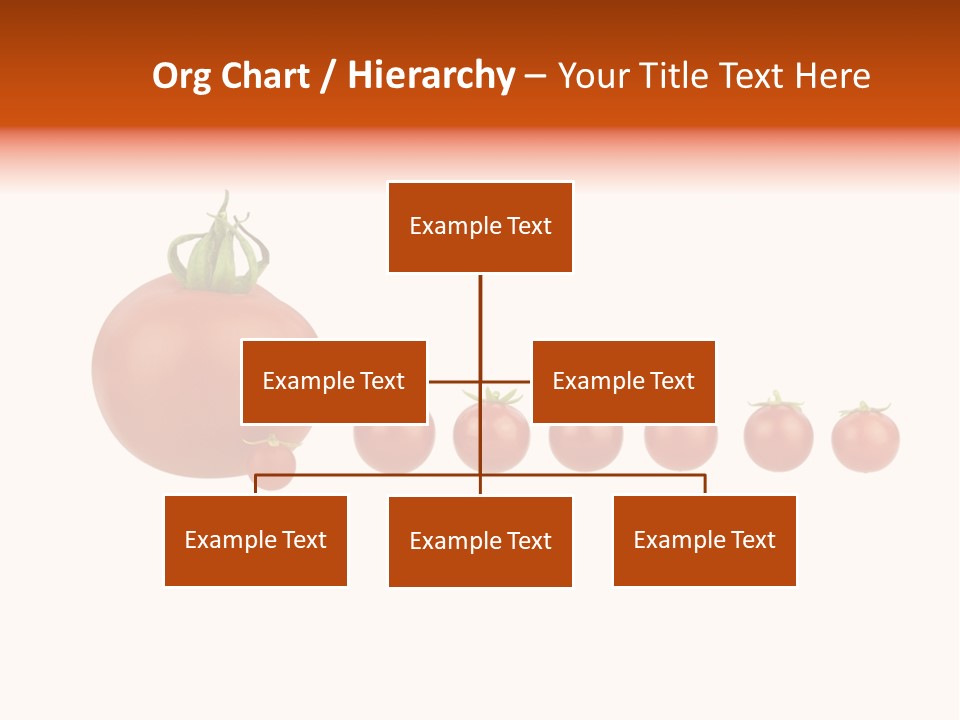 Org Chart / Hierarchy – Your Title Text Here

Example Text

Example Text

Example Text

Example Text

Example Text

Example Text